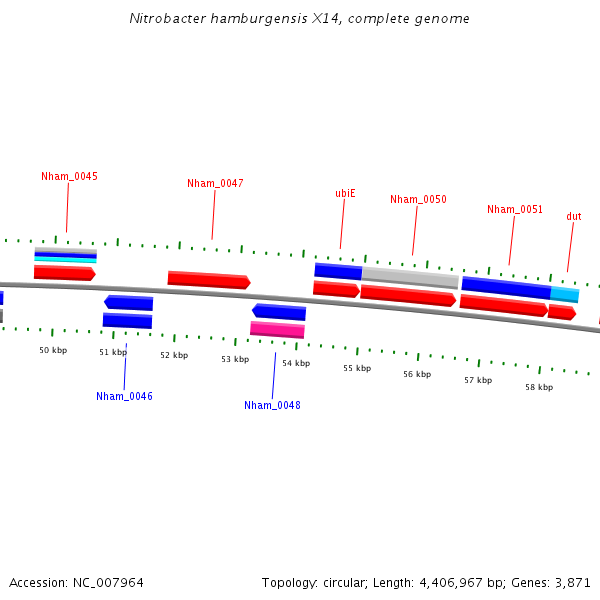 Nitrobacter hamburgensis X14, complete genome

Nham_0045

Nham_0047

ubiE

Nham_0050

Nham_0051

dut

50 kbp

51 kbp

52 kbp

53 kbp

54 kbp

55 kbp

56 kbp

57 kbp

58 kbp

Nham_0046

Nham_0048

Accession: NC_007964

Topology: circular; Length: 4,406,967 bp; Genes: 3,871